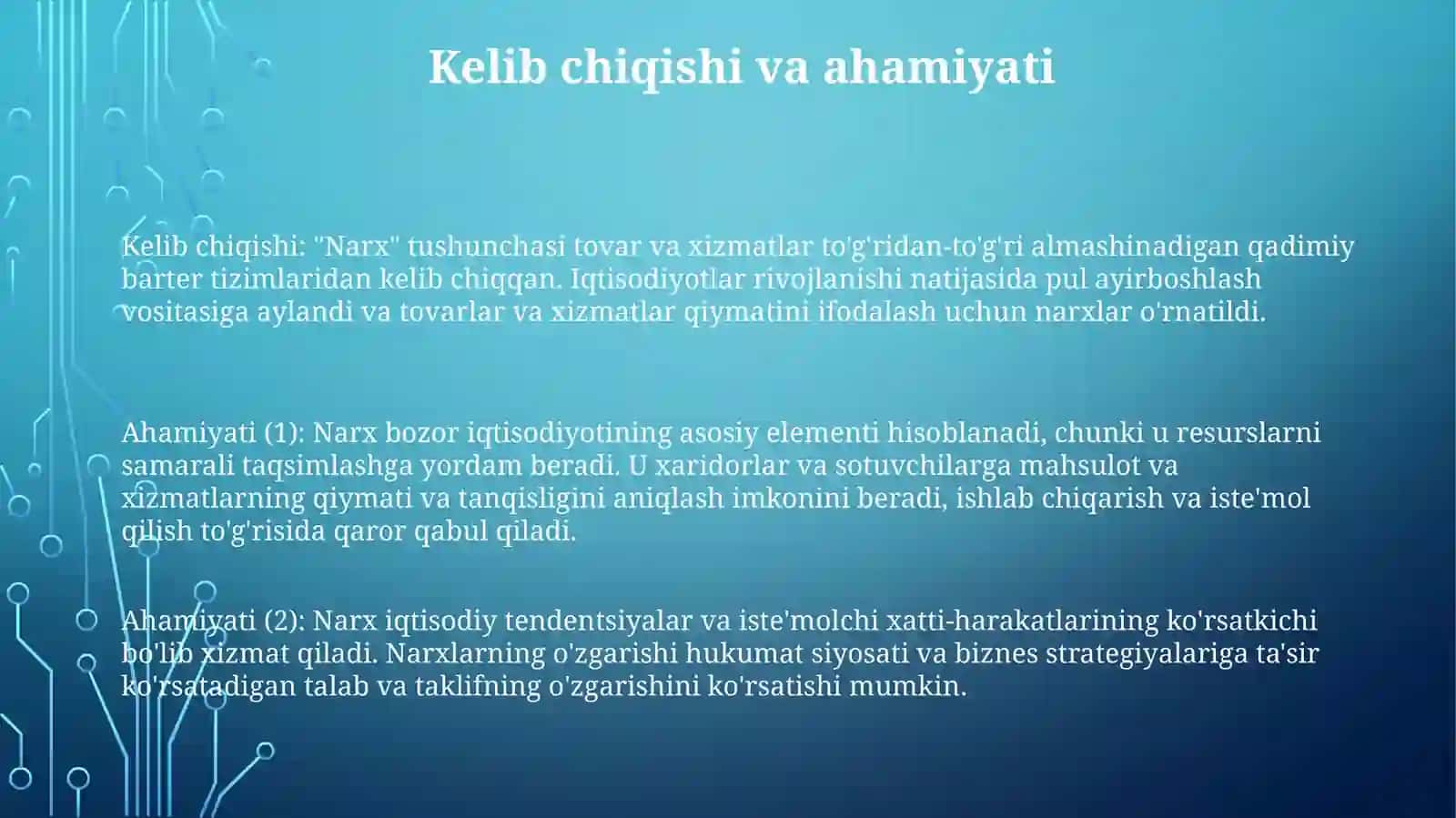 Kelib chiqishi va ahamiyati

Kelib chiqishi: "Narx" tushunchasi tovar va xizmatlar to'g'ridan-to'g'ri almashinadigan qadimiy barter tizimlaridan kelib chiqqan. Iqtisodiyotlar rivojlanishi natijasida pul ayirboshlash vositasiga aylandi va tovarlar va xizmatlar qiymatini ifodalash uchun narxlar o'rnatildi.

Ahamiyati (1): Narx bozor iqtisodiyotining asosiy elementi hisoblanadi, chunki u resurslarni samarali taqsimlashga yordam beradi. U xaridorlar va sotuvchilarga mahsulot va xizmatlarning qiymati va tanqisligini aniqlash imkonini beradi, ishlab chiqarish va iste'mol qilish to'g'risida qaror qabul qiladi.

Ahamiyati (2): Narx iqtisodiy tendentsiyalar va iste'molchi xatti-harakatlarining ko'rsatkichi bo'lib xizmat qiladi. Narxlarning o'zgarishi hukumat siyosati va biznes strategiyalariga ta'sir ko'rsatadigan talab va taklifning o'zgarishini ko'rsatishi mumkin.